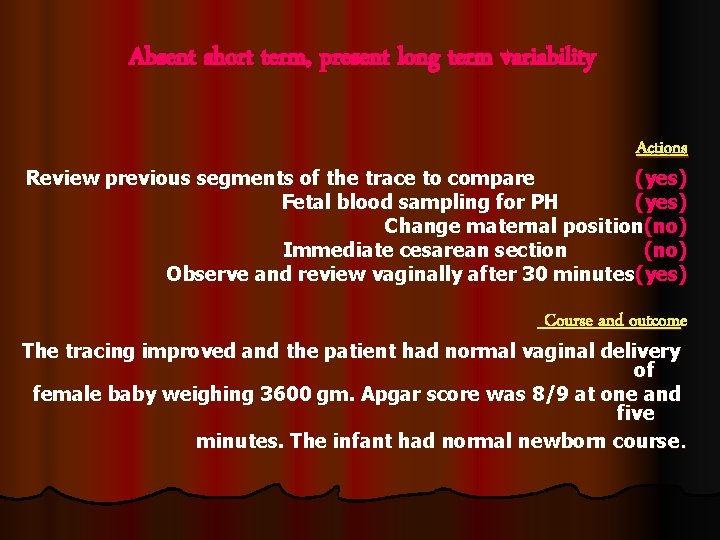 Absent short term, present long term variability

Actions

Review previous segments of the trace to compare (yes)
Fetal blood sampling for PH (yes)
Change maternal position(no)
Immediate cesarean section (no)
Observe and review vaginally after 30 minutes(yes)

Course and outcome

The tracing improved and the patient had normal vaginal delivery of female baby weighing 3600 gm. Apgar score was 8/9 at one and five minutes. The infant had normal newborn course.